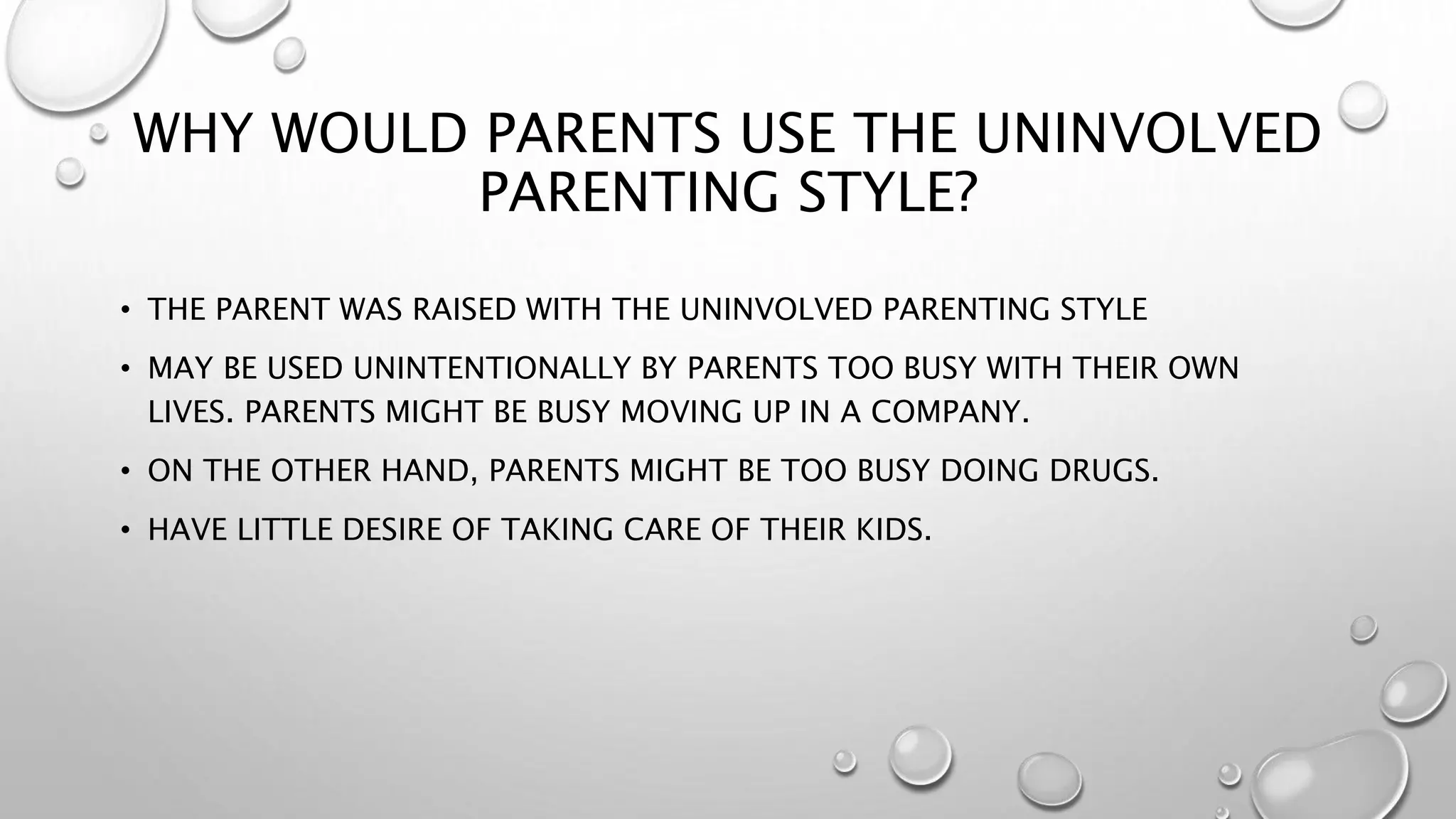 WHY WOULD PARENTS USE THE UNINVOLVED PARENTING STYLE?

• THE PARENT WAS RAISED WITH THE UNINVOLVED PARENTING STYLE

• MAY BE USED UNINTENTIONALLY BY PARENTS TOO BUSY WITH THEIR OWN LIVES. PARENTS MIGHT BE BUSY MOVING UP IN A COMPANY.

• ON THE OTHER HAND, PARENTS MIGHT BE TOO BUSY DOING DRUGS.

• HAVE LITTLE DESIRE OF TAKING CARE OF THEIR KIDS.